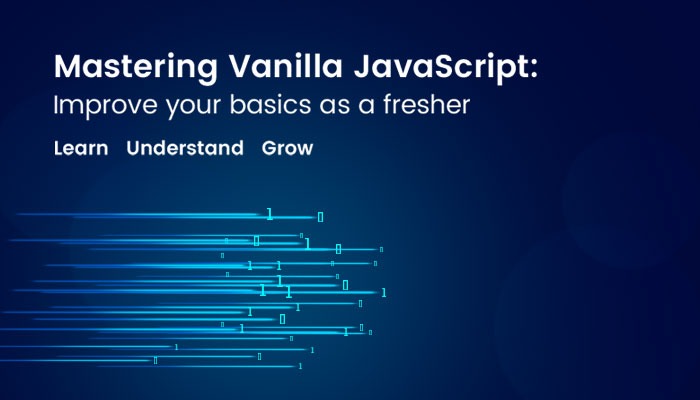 Mastering Vanilla JavaScript:
Improve your basics as a fresher

Learn Understand Grow